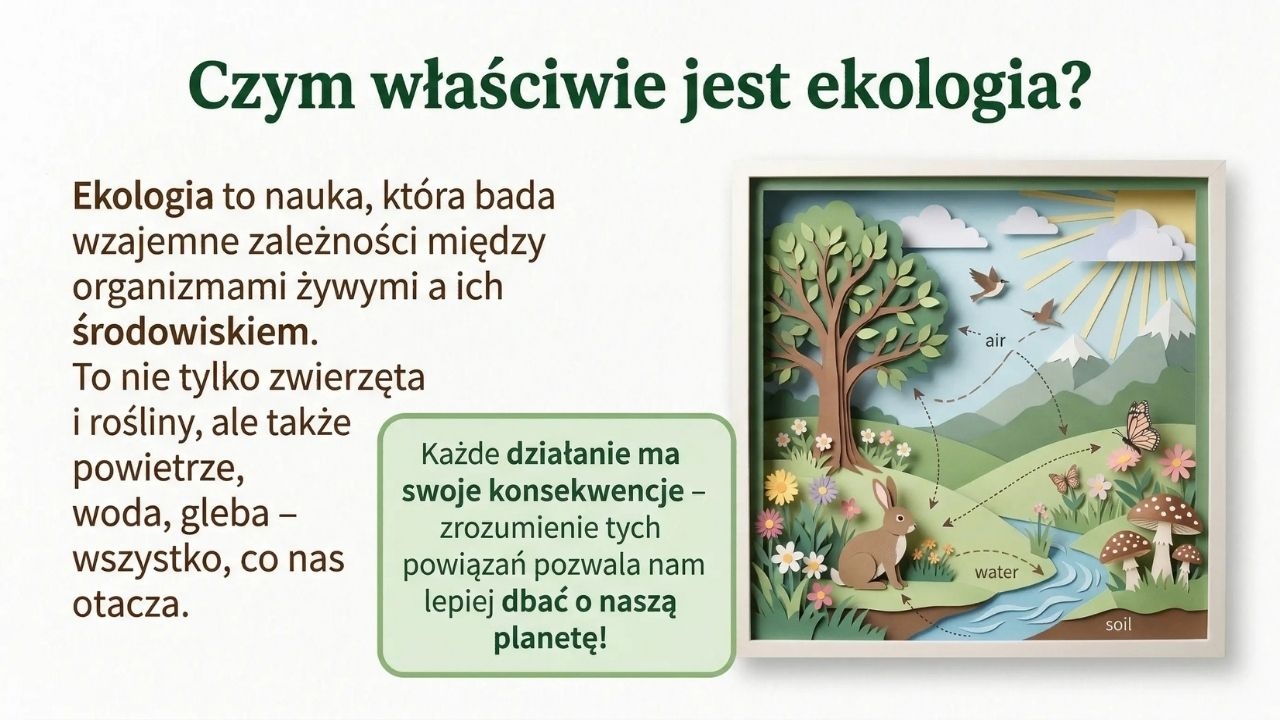 Czym właściwie jest ekologia?

Ekologia to nauka, która bada wzajemne zależności między organizmami żywymi a ich środowiskiem.
To nie tylko zwierzęta i rośliny, ale także powietrze, woda, gleba – wszystko, co nas otacza.

Każde działanie ma swoje konsekwencje – zrozumienie tych powiązań pozwala nam lepiej dbać o naszą planetę!

air
water
soil